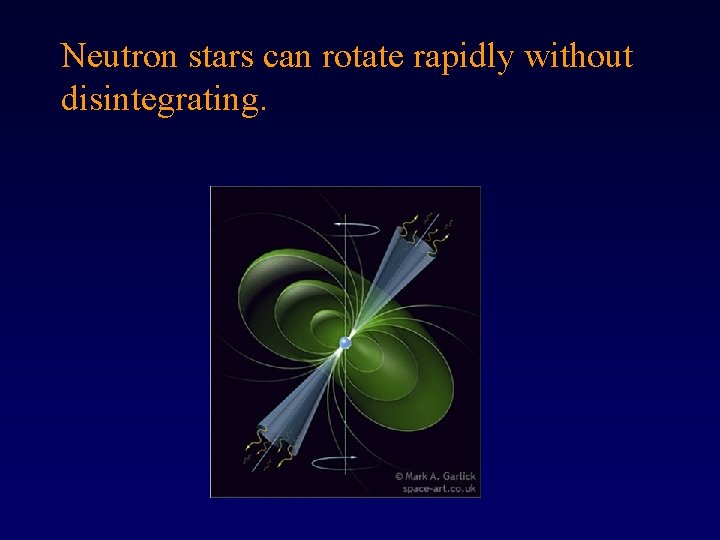 Neutron stars can rotate rapidly without disintegrating.

© Mark A. Garlick
space-art.co.uk